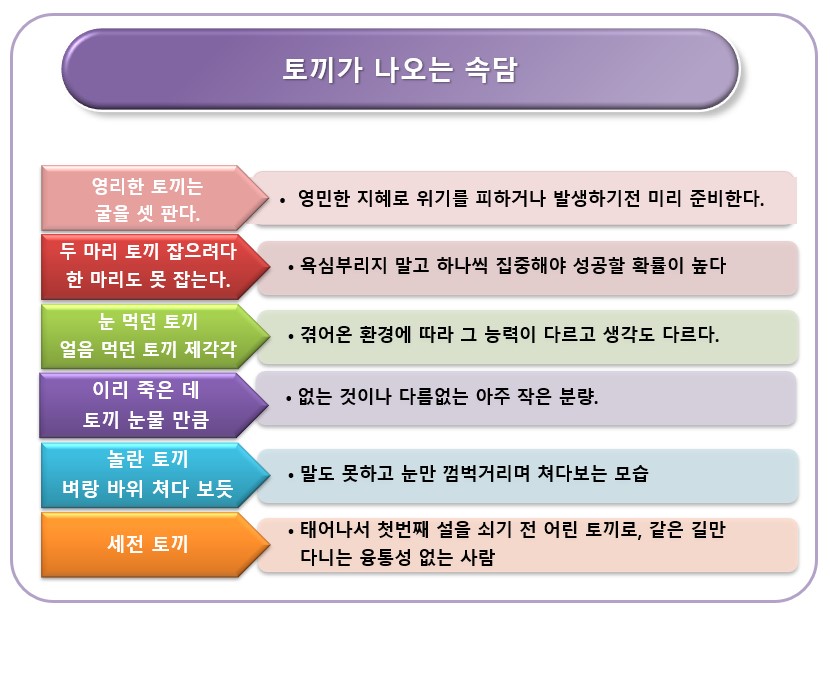 토끼가 나오는 속담

영리한 토끼는 굴을 셋 판다.

• 영민한 지혜로 위기를 피하거나 발생하기전 미리 준비한다.

두 마리 토끼 잡으려다 한 마리도 못 잡는다.

• 욕심부리지 말고 하나씩 집중해야 성공할 확률이 높다

눈 먹던 토끼 얼음 먹던 토끼 제각각

• 겪어온 환경에 따라 그 능력이 다르고 생각도 다르다.

이리 죽은 데 토끼 눈물 만큼

• 없는 것이나 다름없는 아주 작은 분량.

놀란 토끼 벼랑 바위 쳐다 보듯

• 말도 못하고 눈만 껌벅거리며 쳐다보는 모습

세전 토끼

• 태어나서 첫번째 설을 쇠기 전 어린 토끼로, 같은 길만 다니는 융통성 없는 사람